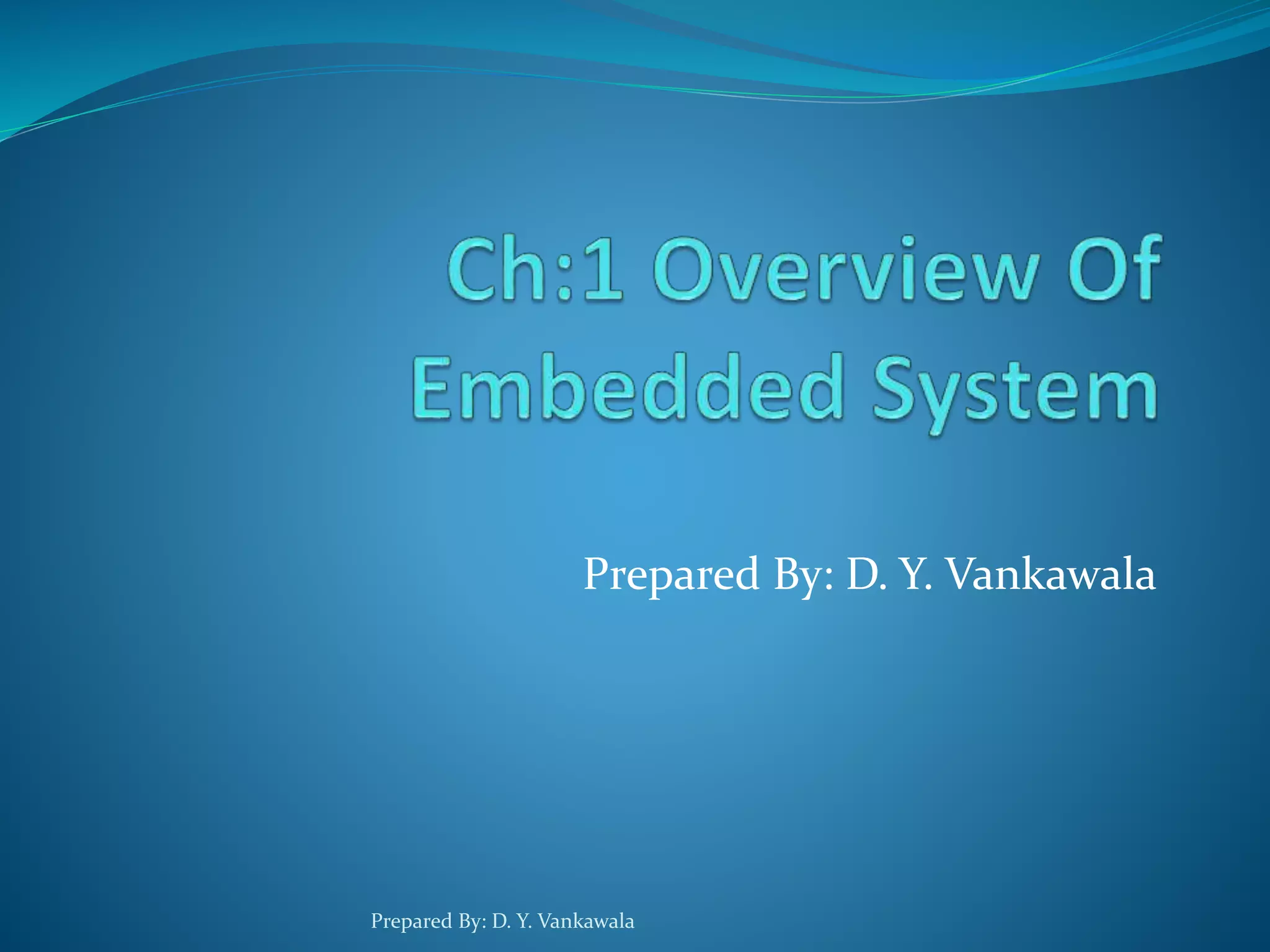 Ch:1 Overview Of Embedded System

Prepared By: D. Y. Vankawala

Prepared By: D. Y. Vankawala